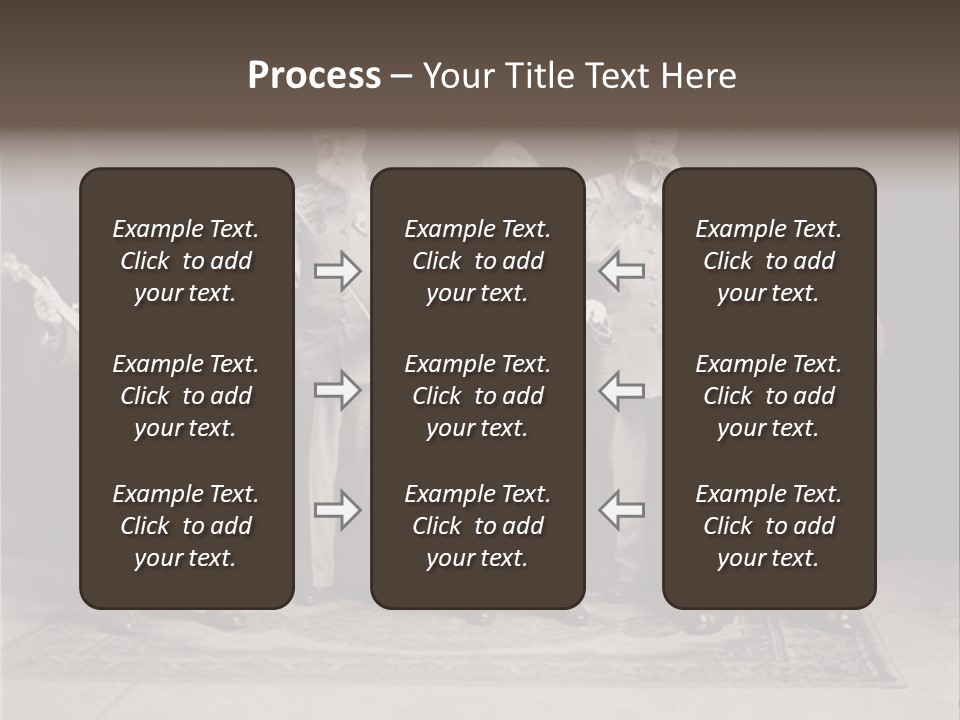 Process – Your Title Text Here

Example Text. Click to add your text.

Example Text. Click to add your text.

Example Text. Click to add your text.

Example Text. Click to add your text.

Example Text. Click to add your text.

Example Text. Click to add your text.

Example Text. Click to add your text.

Example Text. Click to add your text.

Example Text. Click to add your text.